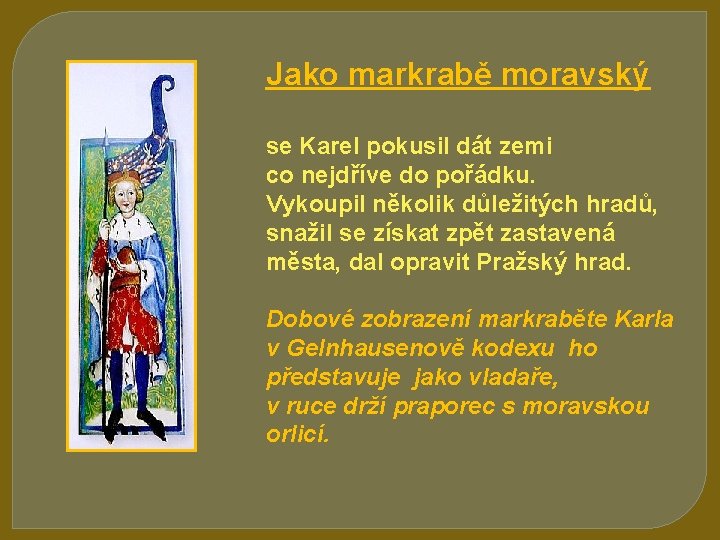 Jako markrabě moravský

se Karel pokusil dát zemi co nejdříve do pořádku. Vykoupil několik důležitých hradů, snažil se získat zpět zastavená města, dal opravit Pražský hrad.

Dobové zobrazení markraběte Karla v Gelnhausenově kodexu ho představuje jako vladaře, v ruce drží praporec s moravskou orlicí.